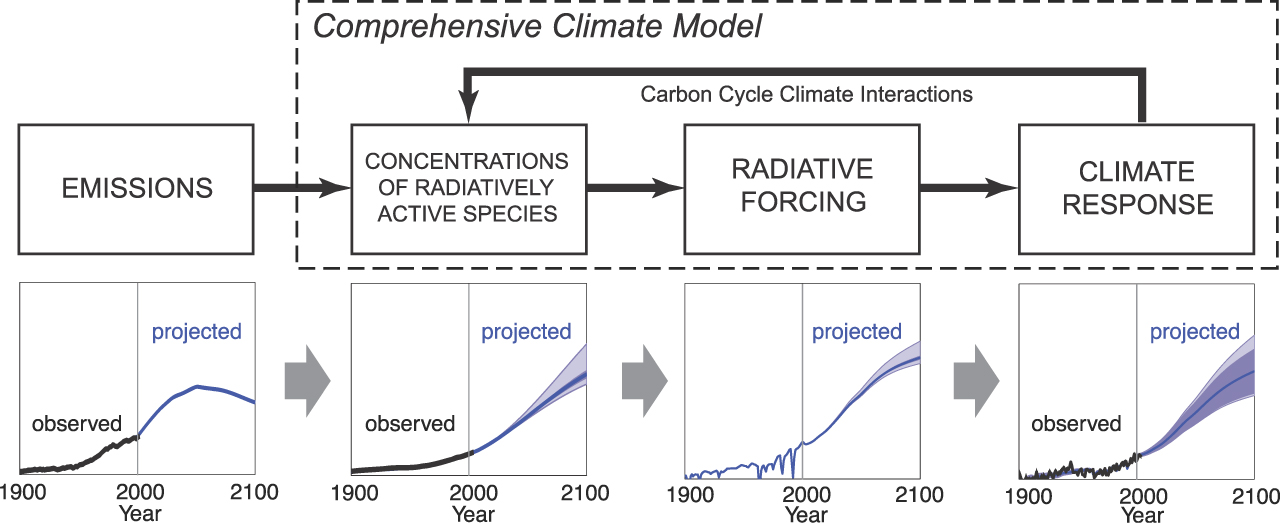 Comprehensive Climate Model

Carbon Cycle Climate Interactions

EMISSIONS

CONCENTRATIONS OF RADIATIVELY ACTIVE SPECIES

RADIATIVE FORCING

CLIMATE RESPONSE

projected
observed
1900
2000
2100
Year

projected
observed
1900
2000
2100
Year

projected
1900
2000
2100
Year

projected
observed
1900
2000
2100
Year